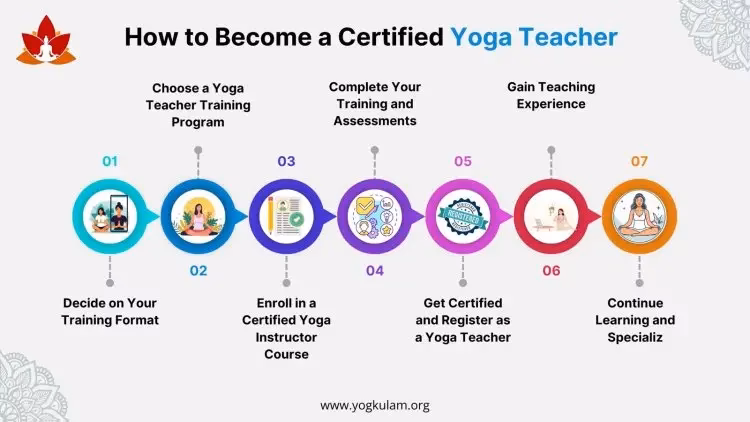 How to Become a Certified Yoga Teacher

01

Decide on Your Training Format

Choose a Yoga Teacher Training Program

02

03

Enroll in a Certified Yoga Instructor Course

Complete Your Training and Assessments

04

05

REGISTERED

Get Certified and Register as a Yoga Teacher

Gain Teaching Experience

06

07

Continue Learning and Specializ

www.yogkulam.org